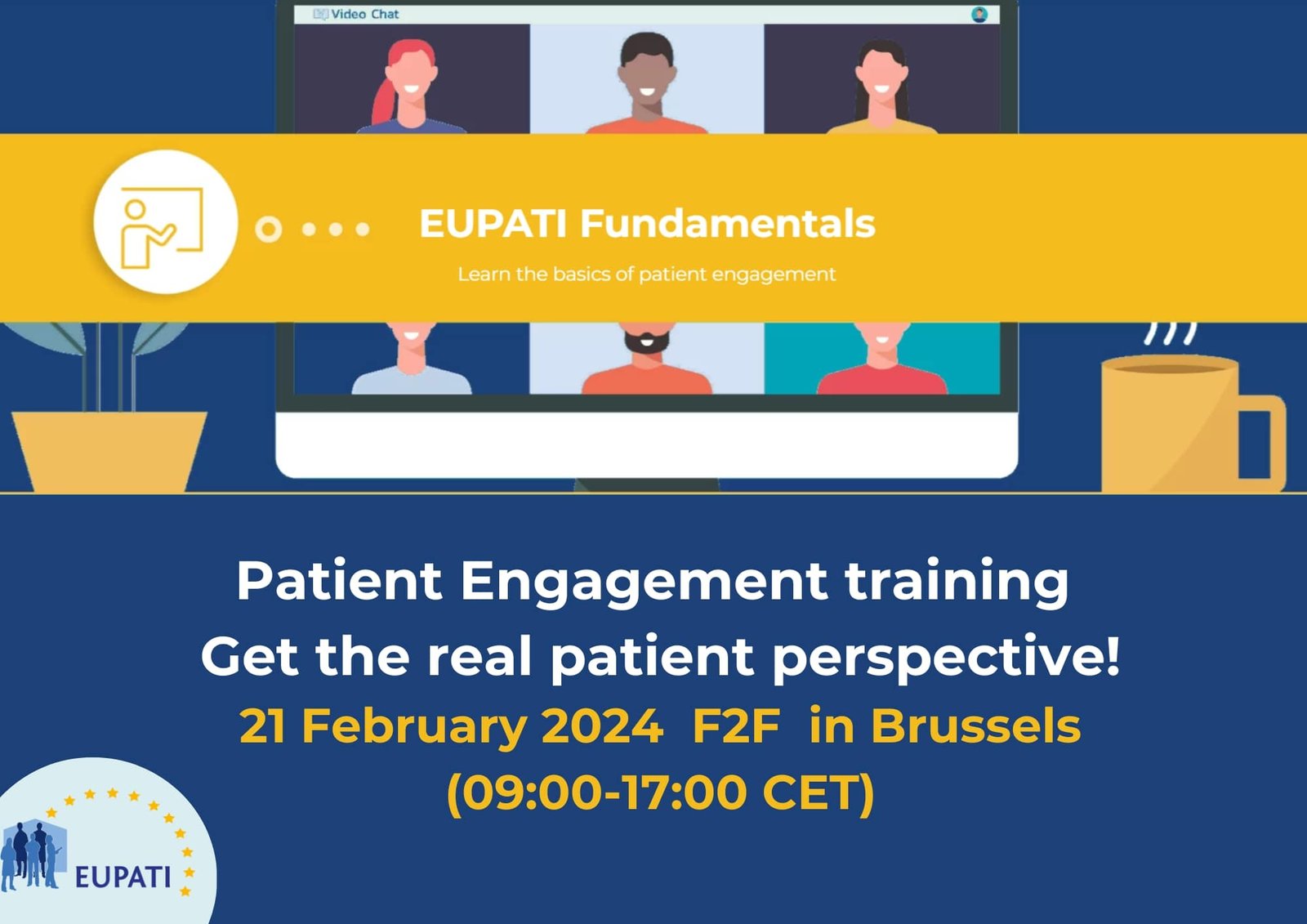 Video Chat

EUPATI Fundamentals

Learn the basics of patient engagement

Patient Engagement training
Get the real patient perspective!
21 February 2024 F2F in Brussels
(09:00-17:00 CET)

EUPATI